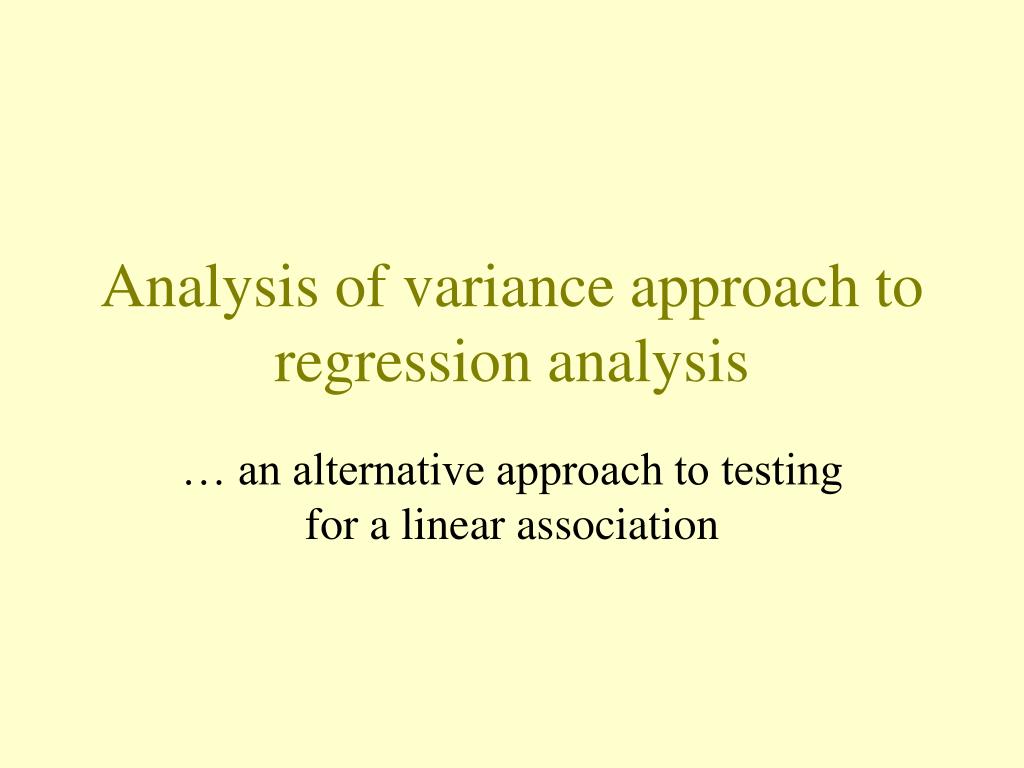 Analysis of variance approach to regression analysis

… an alternative approach to testing for a linear association